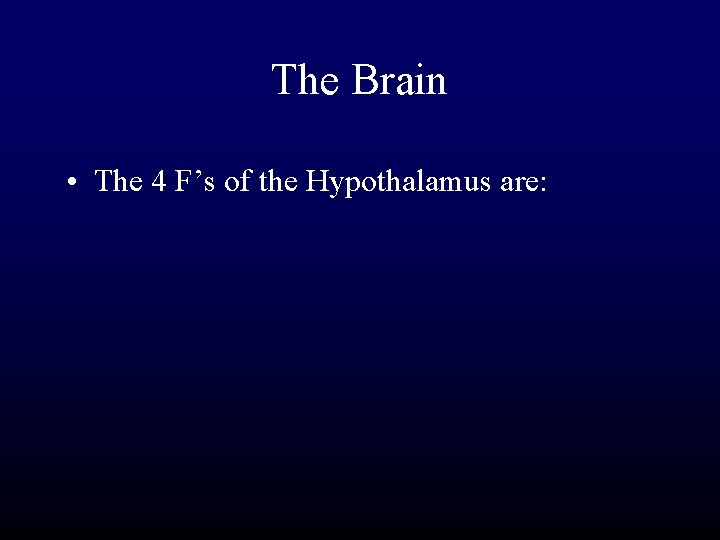 The Brain

• The 4 F’s of the Hypothalamus are: